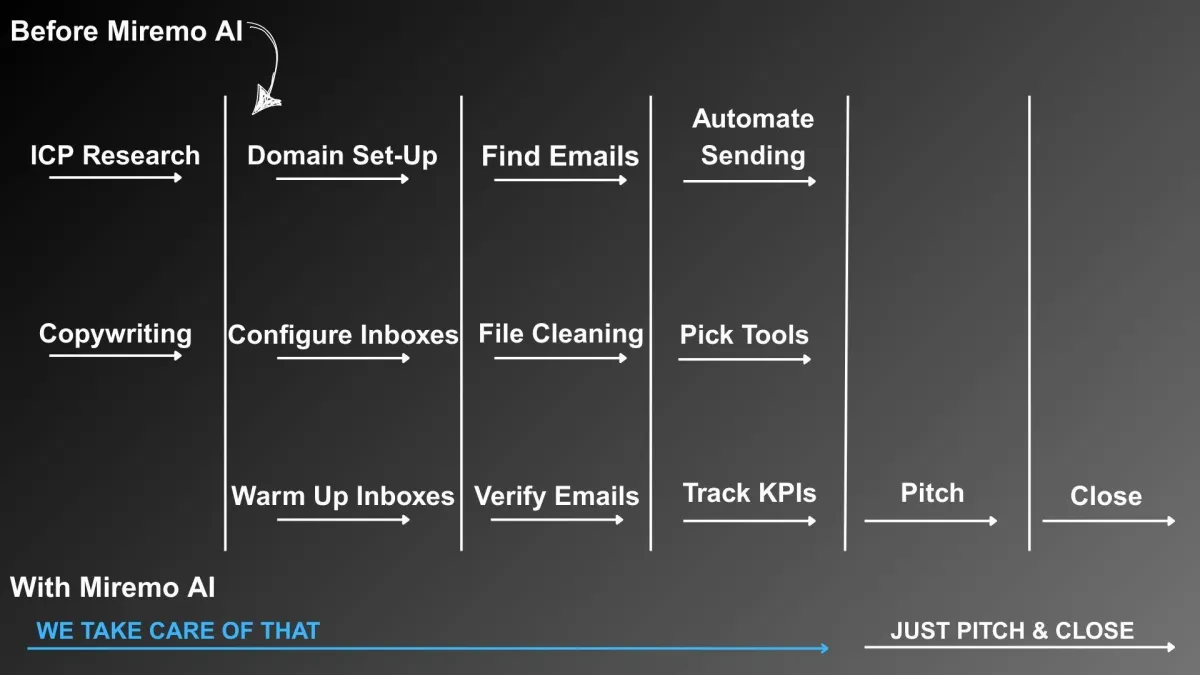 Before Miremo AI

ICP Research

Copywriting

Domain Set-Up

Configure Inboxes

Warm Up Inboxes

Find Emails

File Cleaning

Verify Emails

Automate Sending

Pick Tools

Track KPIs

Pitch

Close

With Miremo AI

WE TAKE CARE OF THAT

JUST PITCH & CLOSE